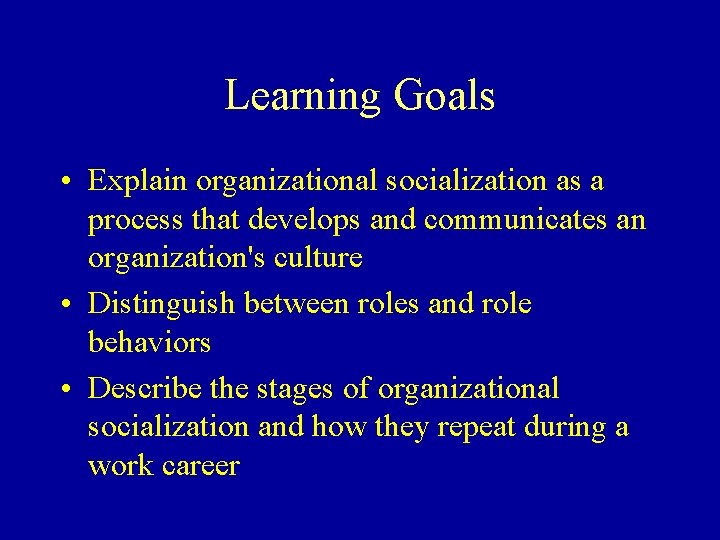 Learning Goals

• Explain organizational socialization as a process that develops and communicates an organization's culture
• Distinguish between roles and role behaviors
• Describe the stages of organizational socialization and how they repeat during a work career